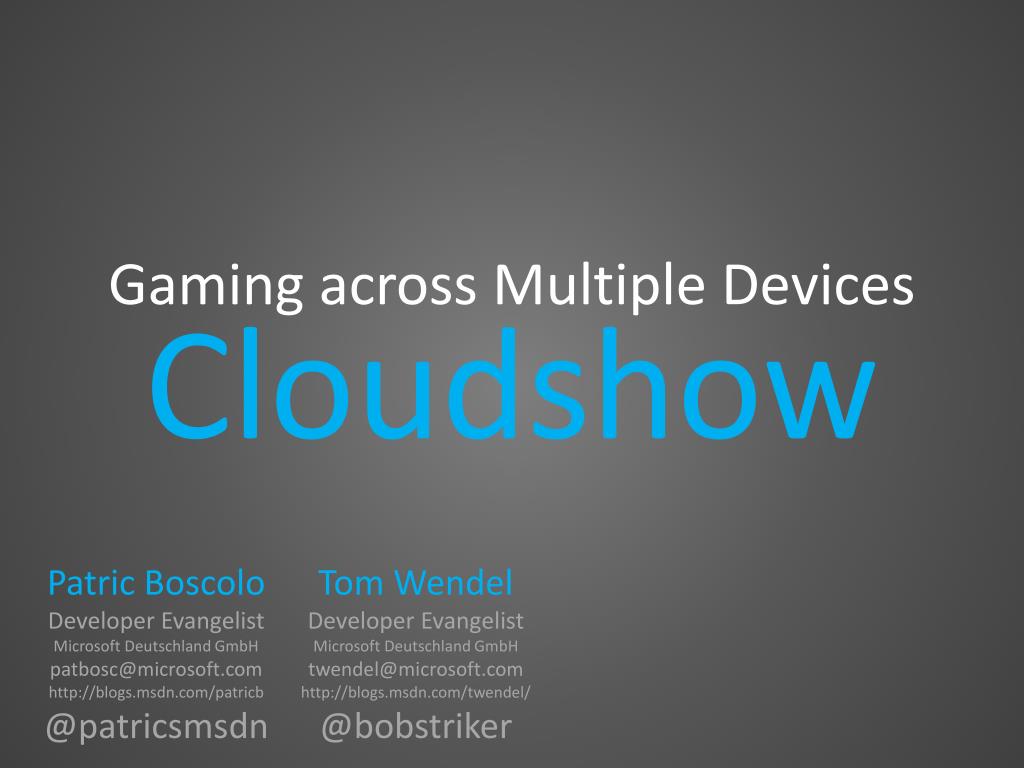 Gaming across Multiple Devices
Cloudshow

Patric Boscolo
Developer Evangelist
Microsoft Deutschland GmbH
patbosc@microsoft.com
http://blogs.msdn.com/patricb
@patricsmsdn

Tom Wendel
Developer Evangelist
Microsoft Deutschland GmbH
twendel@microsoft.com
http://blogs.msdn.com/twendel/
@bobstriker